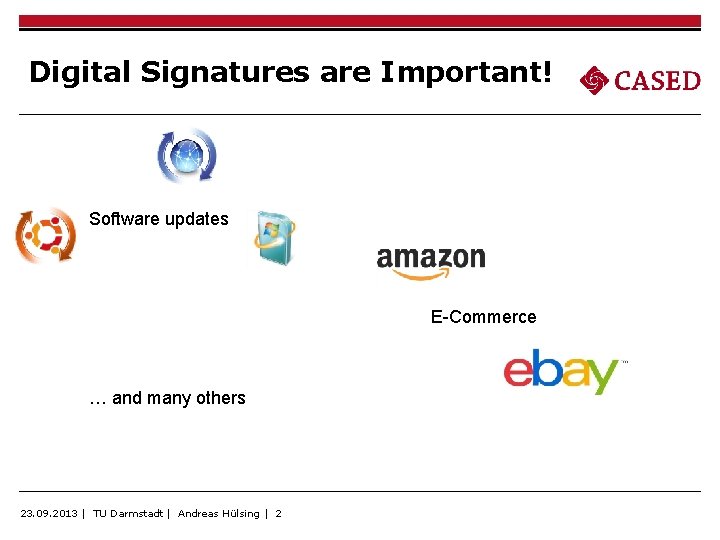 Digital Signatures are Important!

CASED

Software updates

amazon

E-Commerce

ebay

… and many others

23.09.2013 | TU Darmstadt | Andreas Hülsing | 2